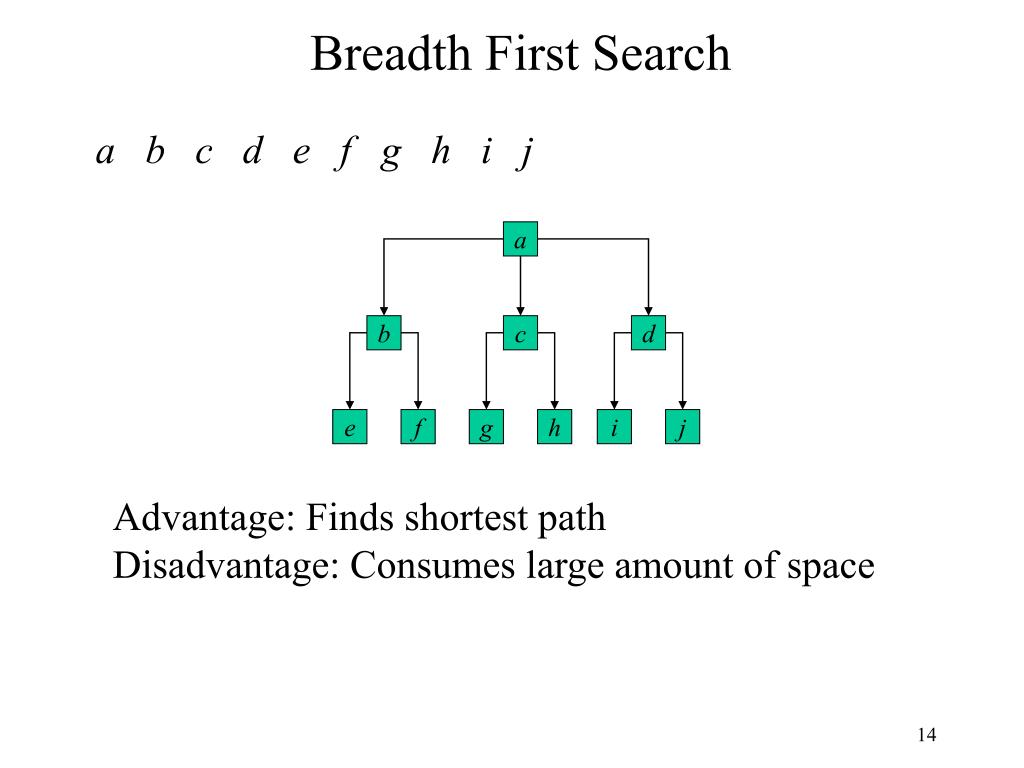 Breadth First Search

a b c d e f g h i j

a

b c d

e f g h i j

Advantage: Finds shortest path
Disadvantage: Consumes large amount of space

14